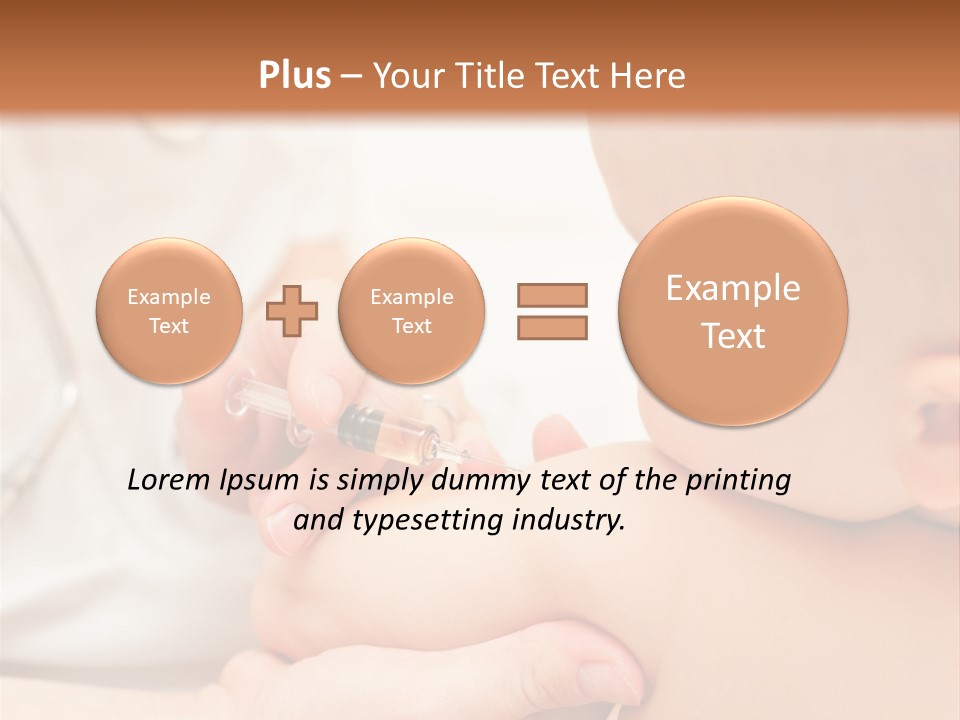 Plus – Your Title Text Here

Example Text

Example Text

Example Text

Lorem Ipsum is simply dummy text of the printing and typesetting industry.